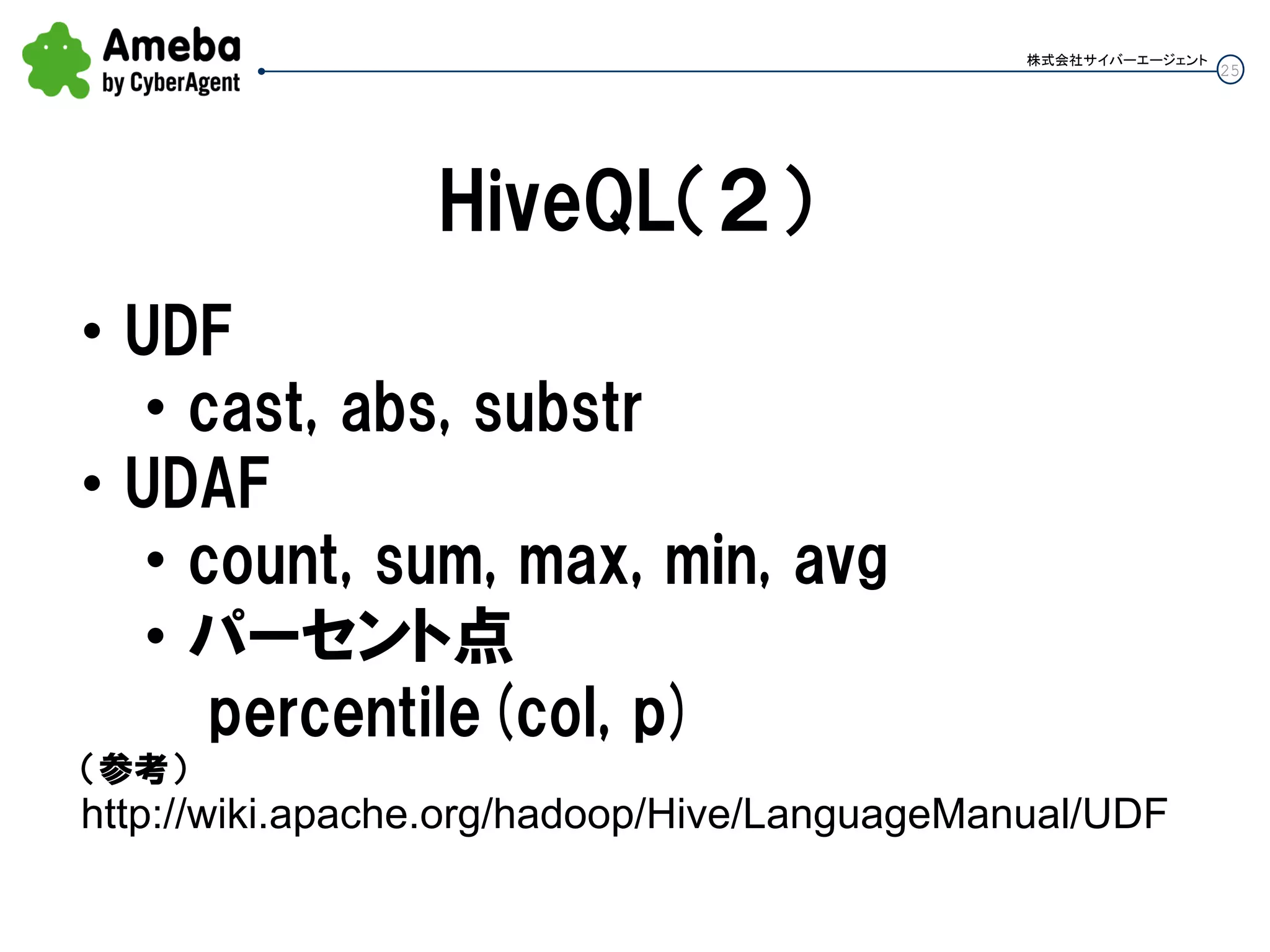 Ameba
by CyberAgent

株式会社サイバーエージェント 25

HiveQL(２)

• UDF
 • cast, abs, substr
• UDAF
 • count, sum, max, min, avg
 • パーセント点
  percentile (col, p)
(参考)
http://wiki.apache.org/hadoop/Hive/LanguageManual/UDF